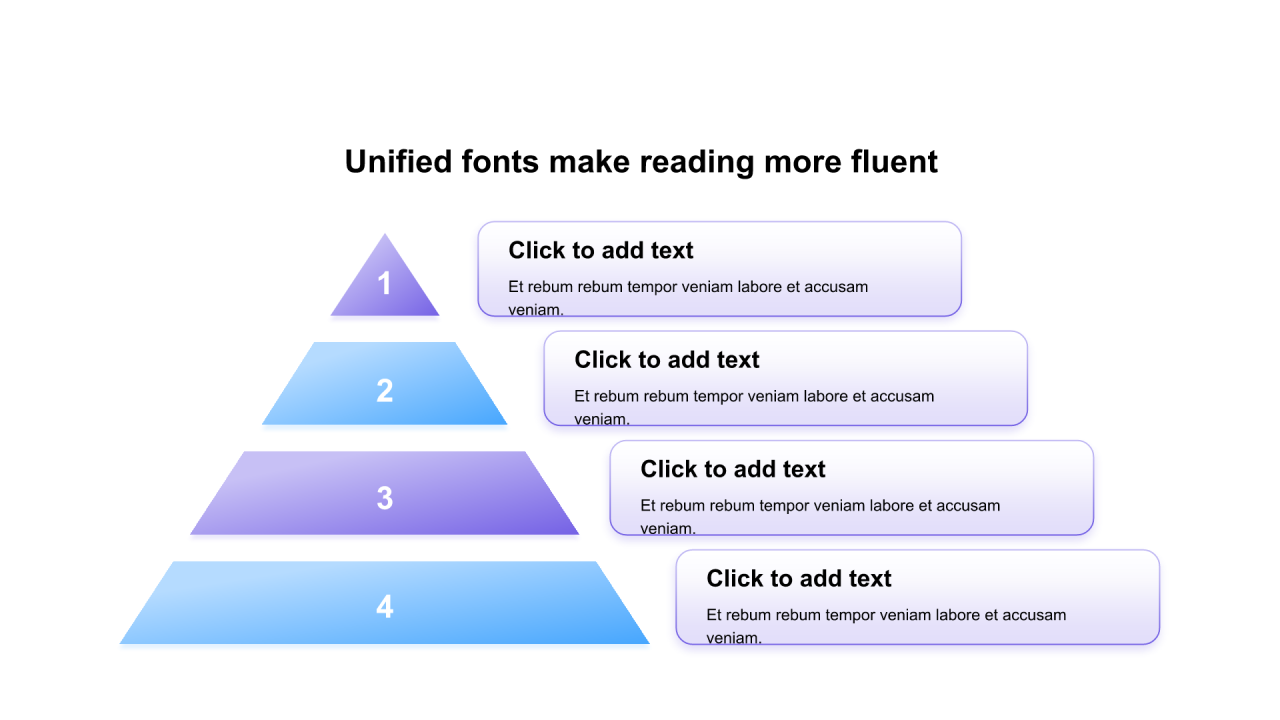 Unified fonts make reading more fluent

1

Click to add text

Et rebum rebum tempor veniam labore et accusam veniam.

2

Click to add text

Et rebum rebum tempor veniam labore et accusam veniam.

3

Click to add text

Et rebum rebum tempor veniam labore et accusam veniam.

4

Click to add text

Et rebum rebum tempor veniam labore et accusam veniam.